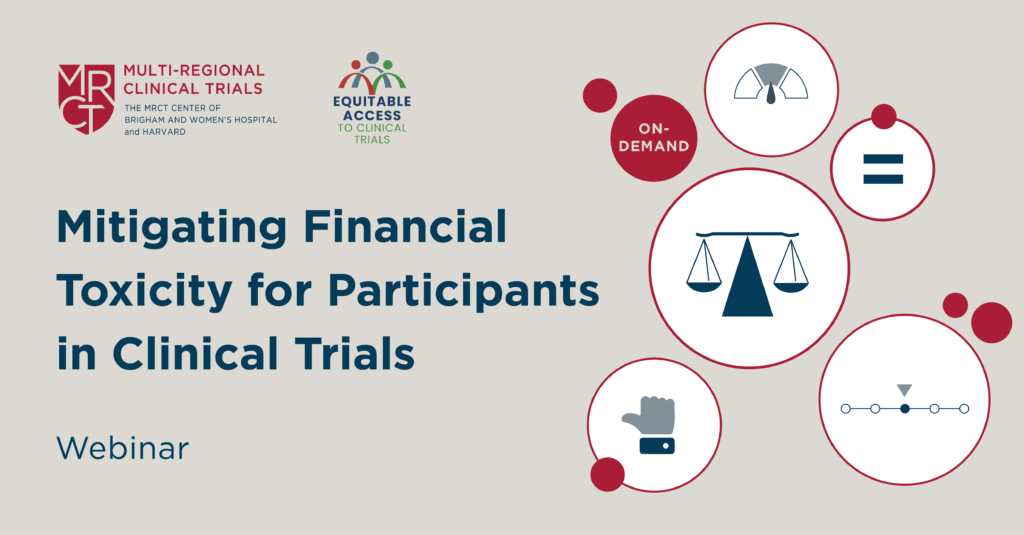 MRCT MULTI-REGIONAL CLINICAL TRIALS
THE MRCT CENTER OF BRIGHAM AND WOMEN'S HOSPITAL and HARVARD

EQUITABLE ACCESS TO CLINICAL TRIALS

ON-DEMAND

Mitigating Financial Toxicity for Participants in Clinical Trials

Webinar